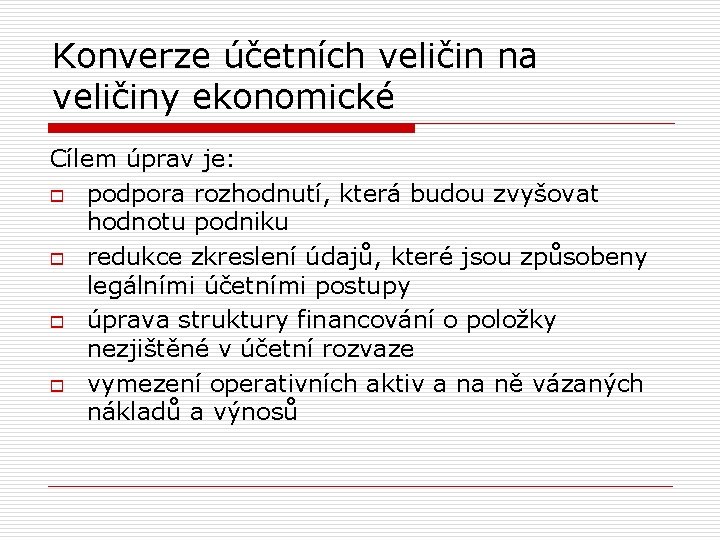 Konverze účetních veličin na veličiny ekonomické

Cílem úprav je:

- podpora rozhodnutí, která budou zvyšovat hodnotu podniku
- redukce zkreslení údajů, které jsou způsobeny legálními účetními postupy
- úprava struktury financování o položky nezjištěné v účetní rozvaze
- vymezení operativních aktiv a na ně vázaných nákladů a výnosů